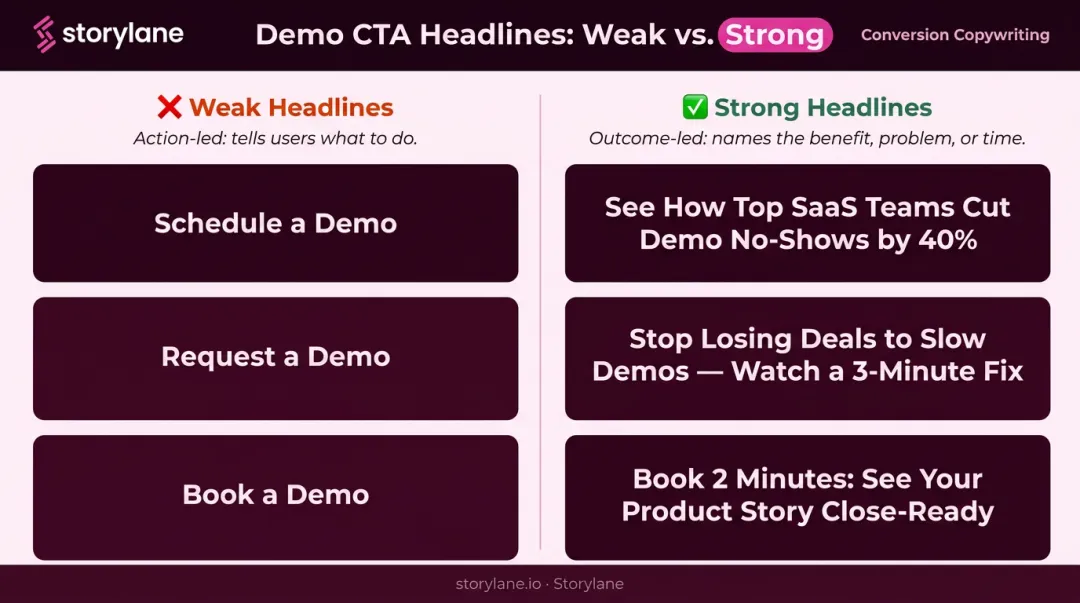 storylane

Demo CTA Headlines: Weak vs. Strong

Conversion Copywriting

❌ Weak Headlines

Action-led: tells users what to do.

Schedule a Demo

Request a Demo

Book a Demo

✅ Strong Headlines

Outcome-led: names the benefit, problem, or time.

See How Top SaaS Teams Cut Demo No-Shows by 40%

Stop Losing Deals to Slow Demos — Watch a 3-Minute Fix

Book 2 Minutes: See Your Product Story Close-Ready

storylane.io · Storylane